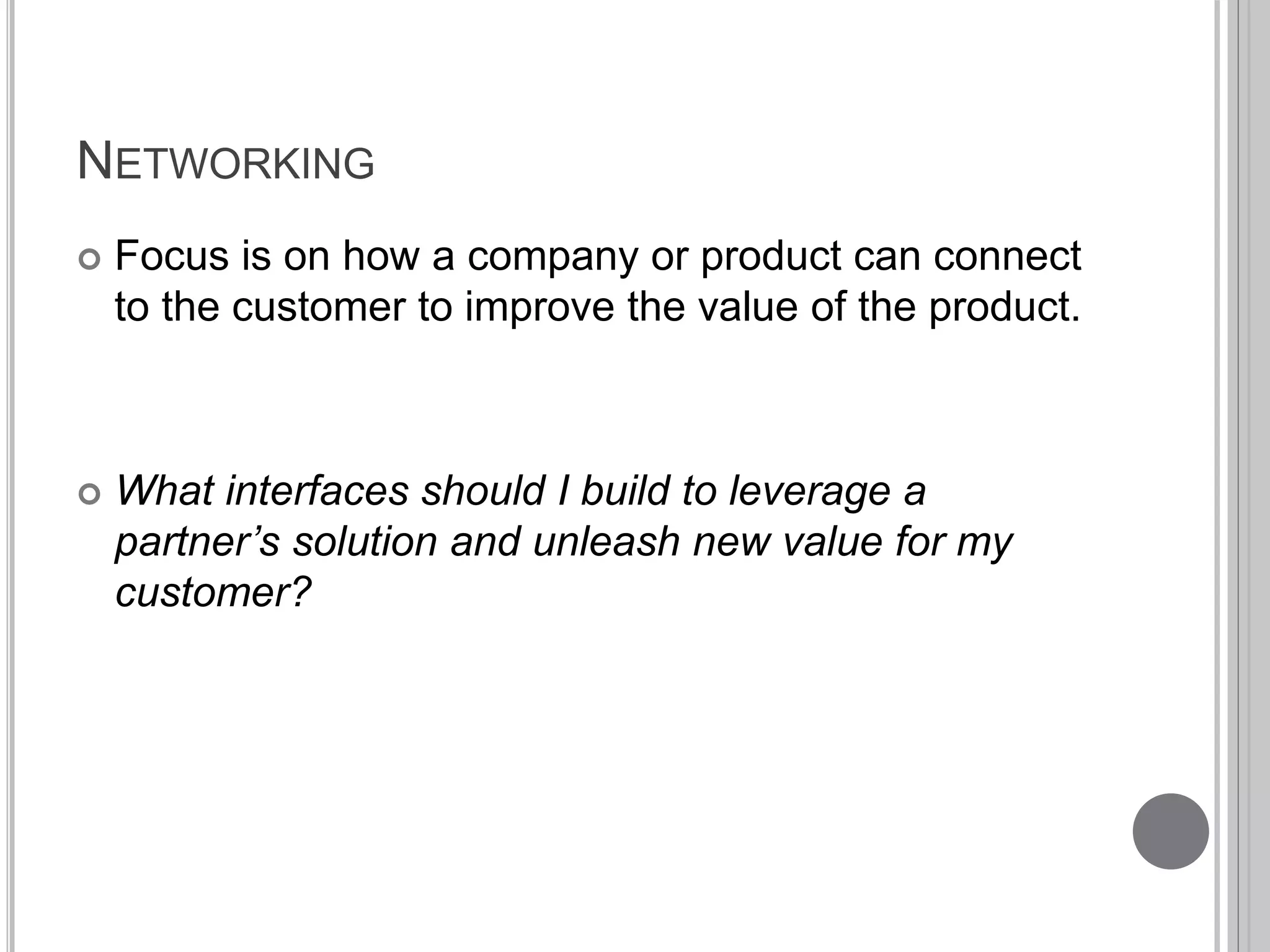 NETWORKING

Focus is on how a company or product can connect to the customer to improve the value of the product.

What interfaces should I build to leverage a partner’s solution and unleash new value for my customer?